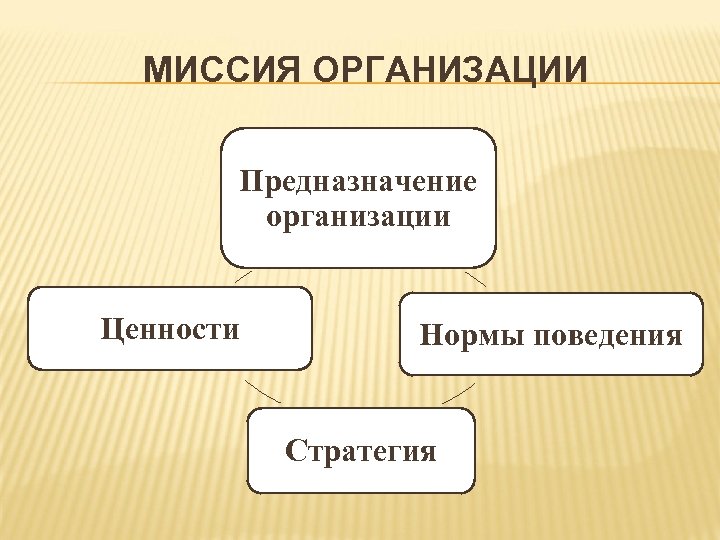 МИССИЯ ОРГАНИЗАЦИИ

Предназначение организации

Ценности

Нормы поведения

Стратегия